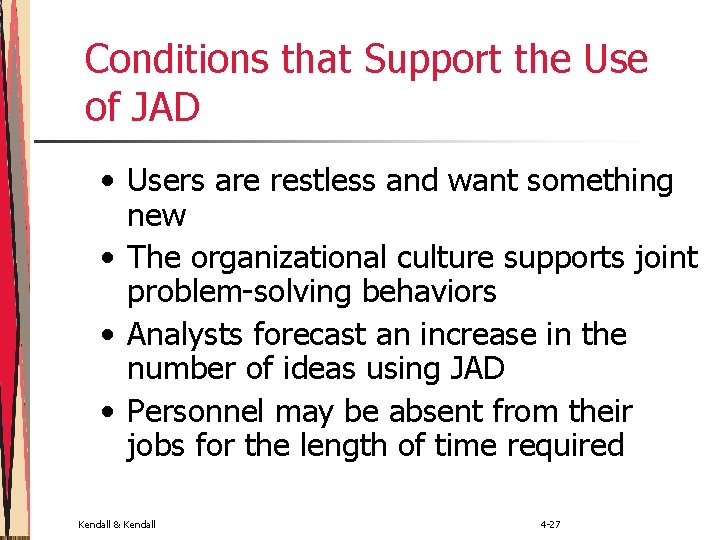 Conditions that Support the Use of JAD

• Users are restless and want something new
• The organizational culture supports joint problem-solving behaviors
• Analysts forecast an increase in the number of ideas using JAD
• Personnel may be absent from their jobs for the length of time required

Kendall & Kendall

4-27